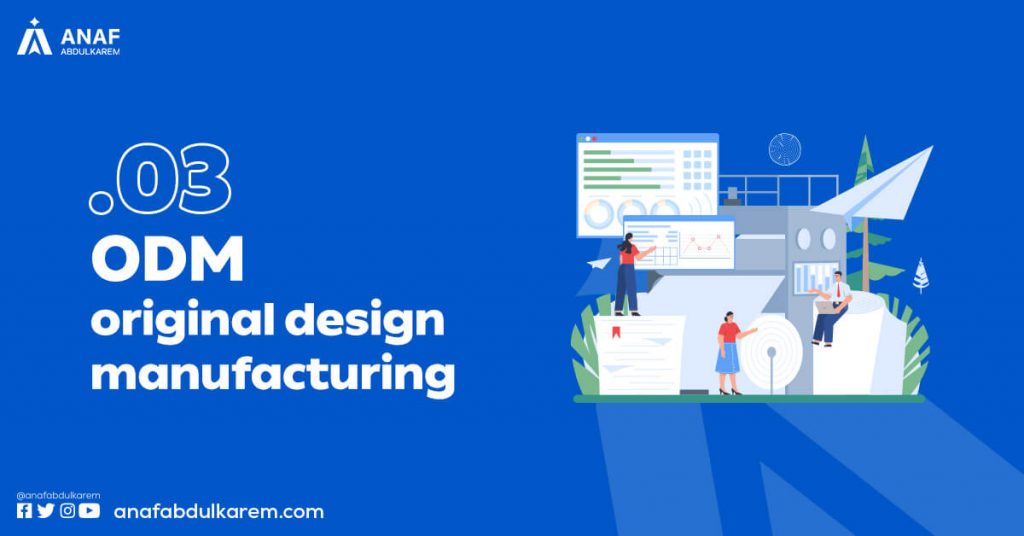 ANAF
ABDULKAREM

.03
ODM
original design manufacturing

@anafabdulkarem
anafabdulkarem.com